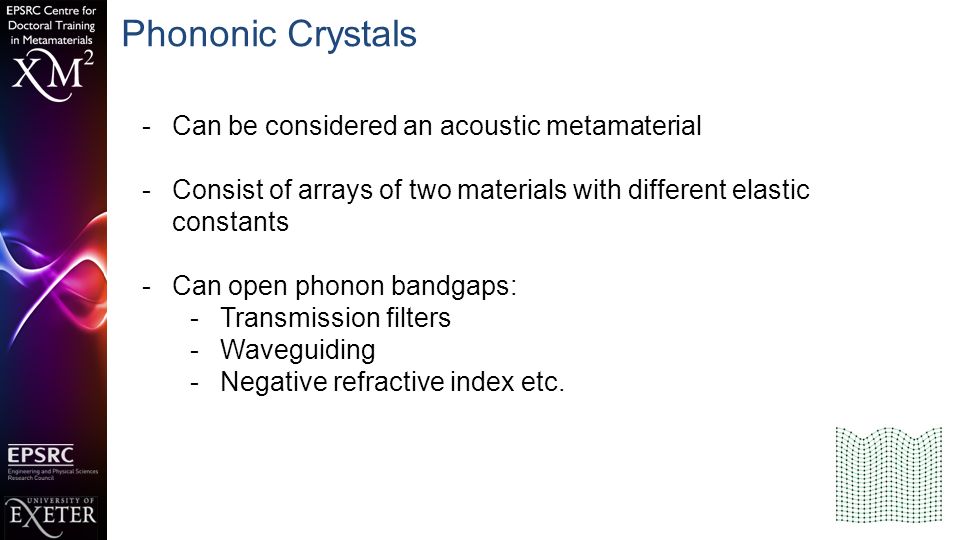 EPSRC Centre for Doctoral Training in Metamaterials

$XM^2$

Phononic Crystals

- Can be considered an acoustic metamaterial

- Consist of arrays of two materials with different elastic constants

- Can open phonon bandgaps:
  - Transmission filters
  - Waveguiding
  - Negative refractive index etc.

EPSRC
Engineering and Physical Sciences Research Council

UNIVERSITY OF EXETER